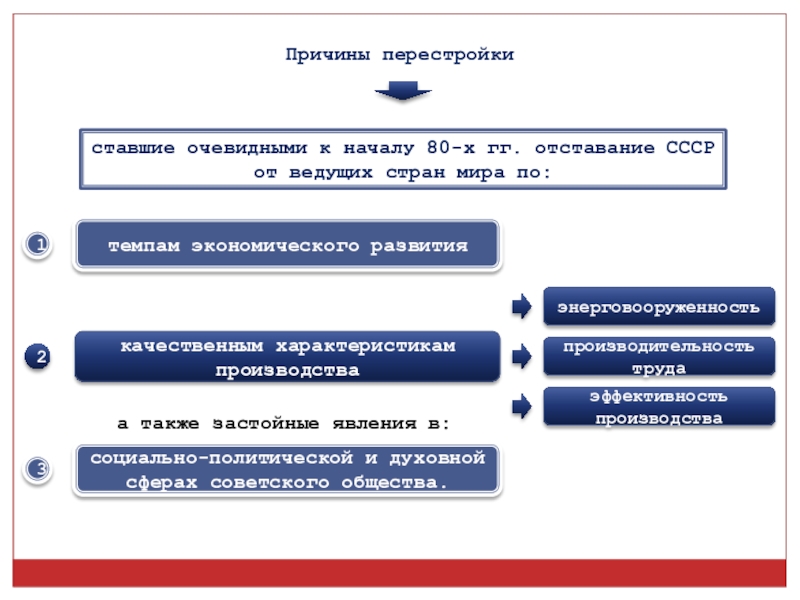 Причины перестройки

ставшие очевидными к началу 80-х гг. отставание СССР от ведущих стран мира по:

1

темпам экономического развития

2

качественным характеристикам производства

энерговооруженность

производительность труда

эффективность производства

а также застойные явления в:

3

социально-политической и духовной сферах советского общества.